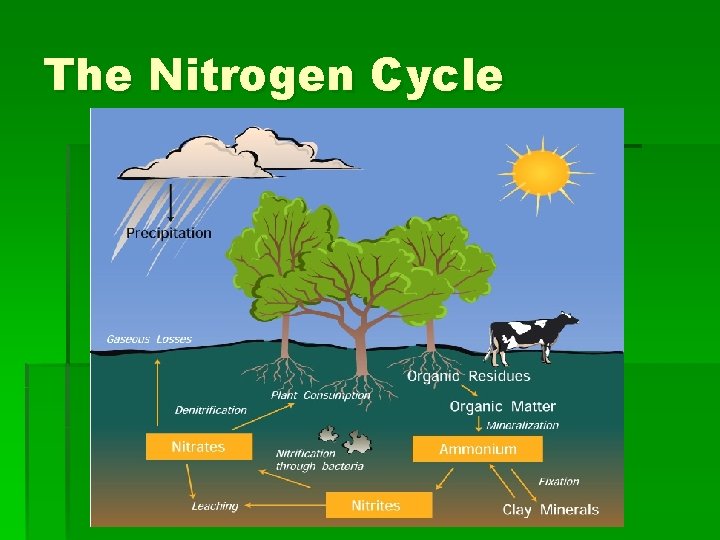 The Nitrogen Cycle

Precipitation

Gaseous Losses

Denitrification

Plant Consumption

Organic Residues

Organic Matter

Mineralization

Nitrates

Nitrification through bacteria

Ammonium

Fixation

Leaching

Nitrites

Clay Minerals